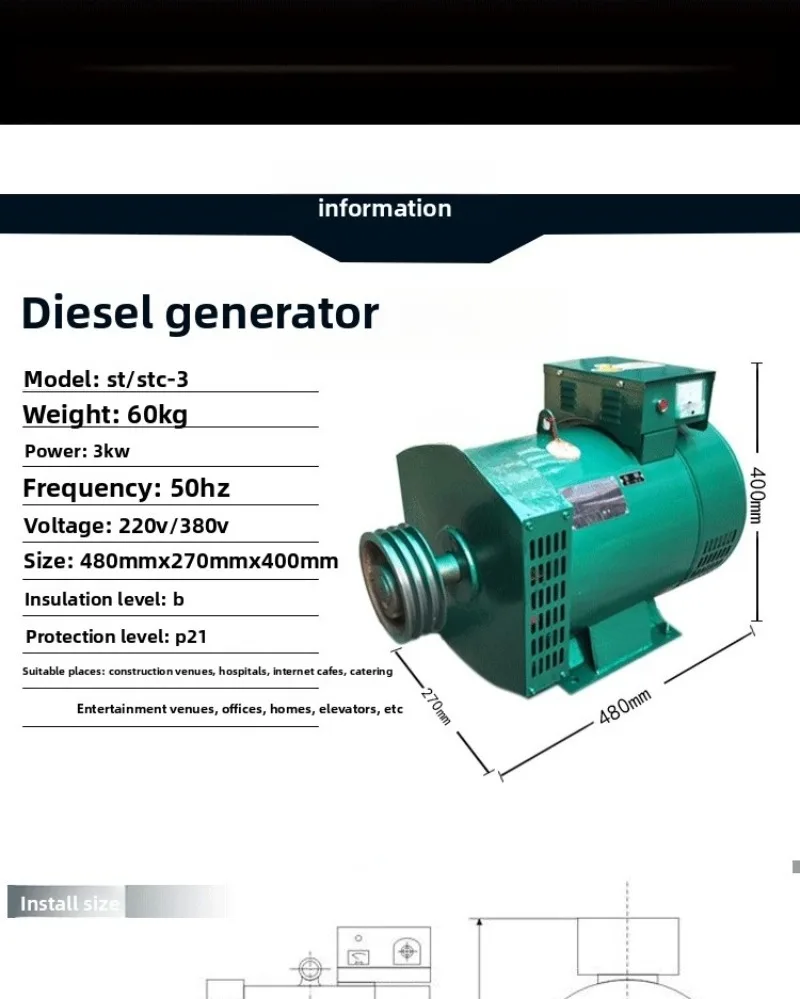 information

Diesel generator

Model: st/stc-3

Weight: 60kg

Power: 3kw

Frequency: 50hz

Voltage: 220v/380v

Size: 480mmx270mmx400mm

Insulation level: b

Protection level: p21

Suitable places: construction venues, hospitals, internet cafes, catering

Entertainment venues, offices, homes, elevators, etc

400mm

270mm

480mm

Install size